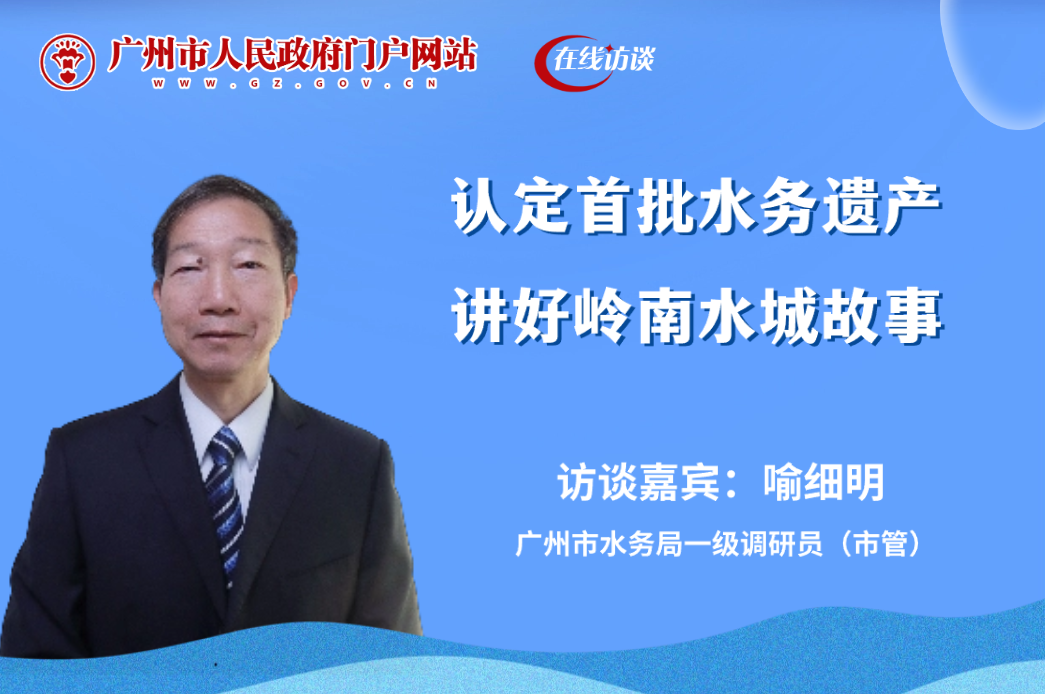 广州市人民政府门户网站
WWW.GZ.GOV.CN

在线访谈

认定首批水务遗产
讲好岭南水城故事

访谈嘉宾：喻细明
广州市水务局一级调研员（市管）